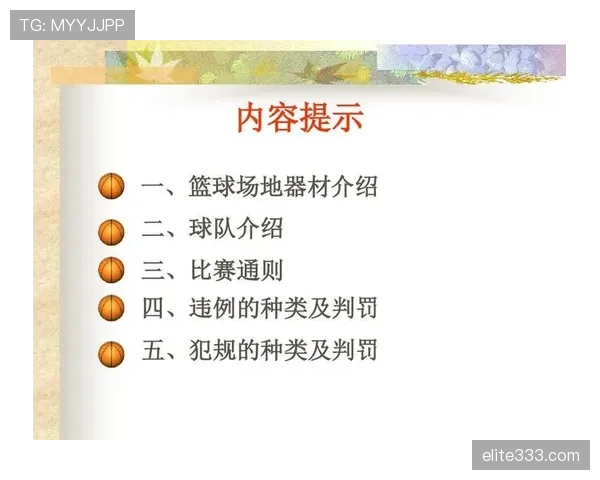 TG: MYYJJPP

内容提示

一、篮球场地器材介绍

二、球队介绍

三、比赛通则

四、违例的种类及判罚

五、犯规的种类及判罚

elite333.com